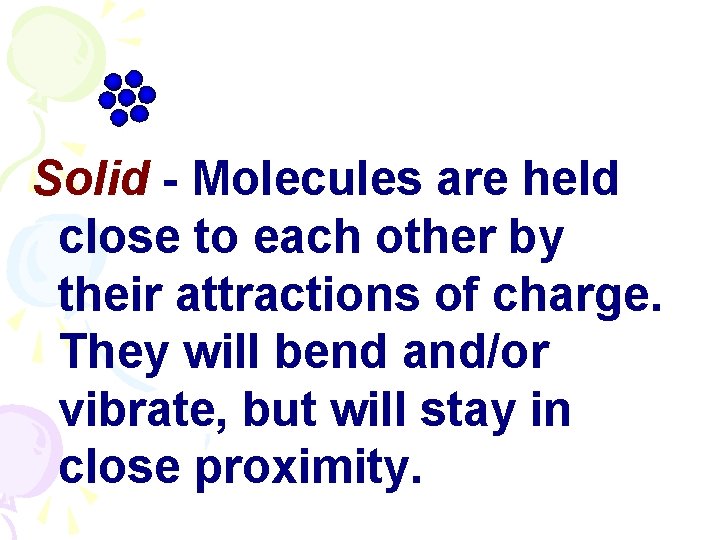 Solid - Molecules are held close to each other by their attractions of charge. They will bend and/or vibrate, but will stay in close proximity.